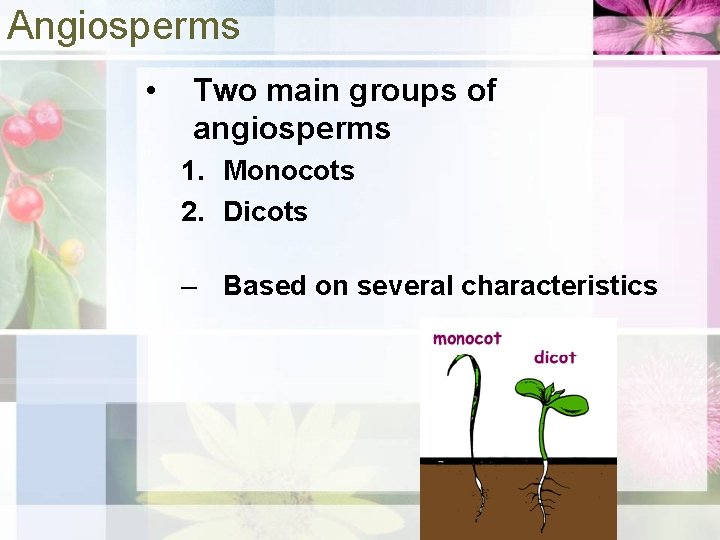 Angiosperms

• Two main groups of angiosperms

1. Monocots
2. Dicots

– Based on several characteristics

monocot

dicot